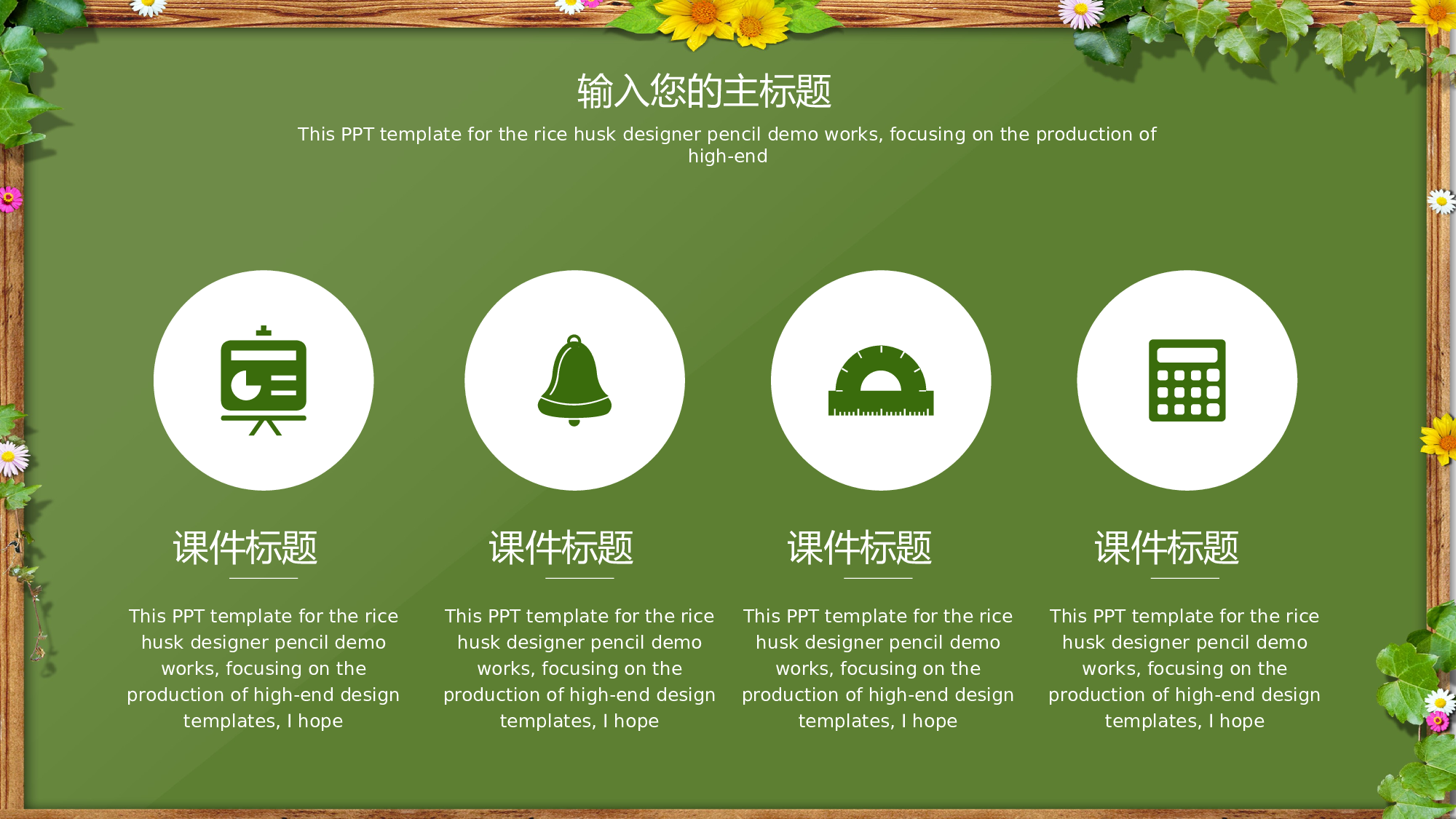 输入您的主标题

This PPT template for the rice husk designer pencil demo works, focusing on the production of high-end

课件标题

This PPT template for the rice husk designer pencil demo works, focusing on the production of high-end design templates, I hope

课件标题

This PPT template for the rice husk designer pencil demo works, focusing on the production of high-end design templates, I hope

课件标题

This PPT template for the rice husk designer pencil demo works, focusing on the production of high-end design templates, I hope

课件标题

This PPT template for the rice husk designer pencil demo works, focusing on the production of high-end design templates, I hope